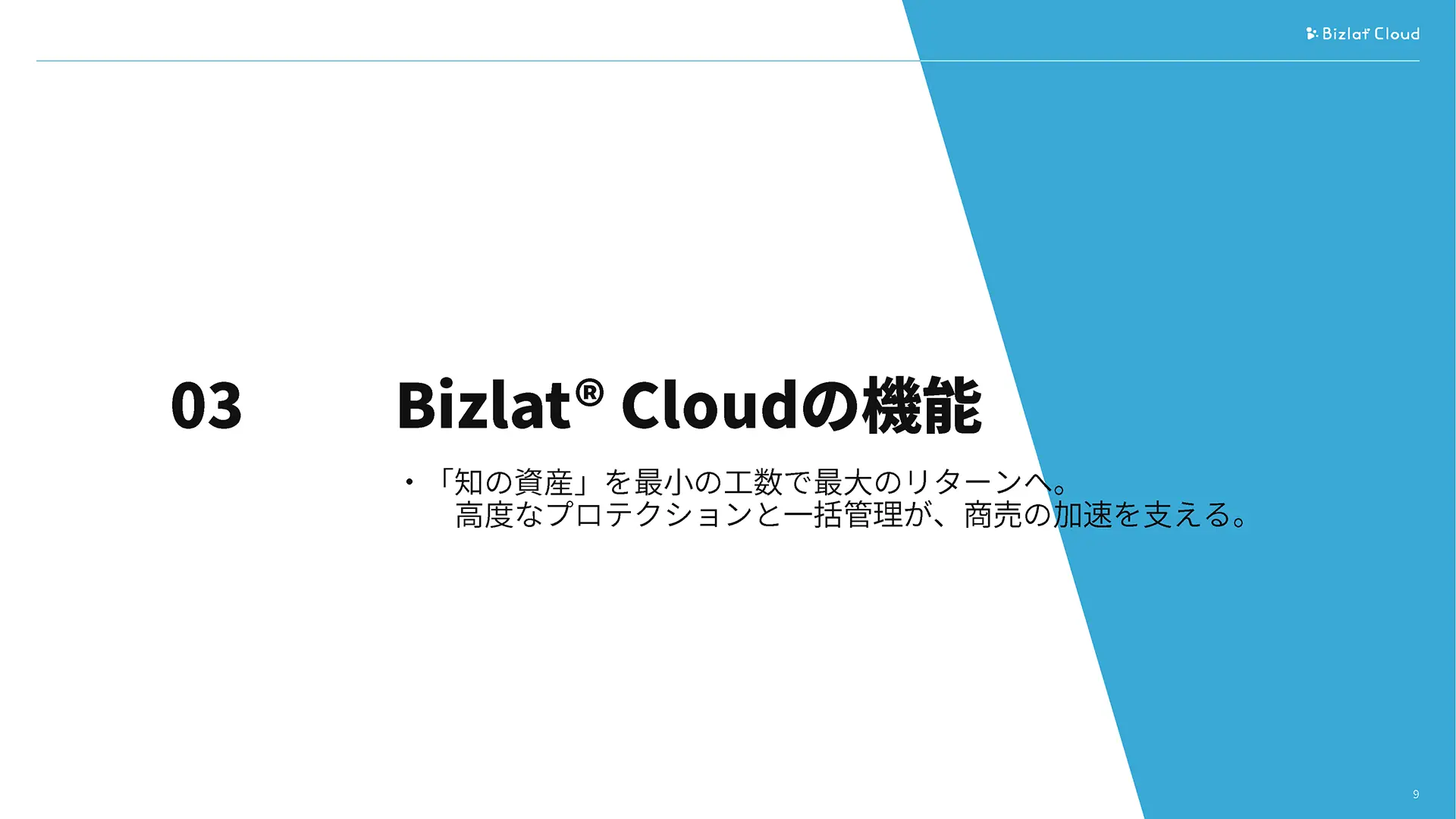 Bizlat Cloud

03

Bizlat® Cloudの機能

・「知の資産」を最小の工数で最大のリターンへ。
高度なプロテクションと一括管理が、商売の加速を支える。

9